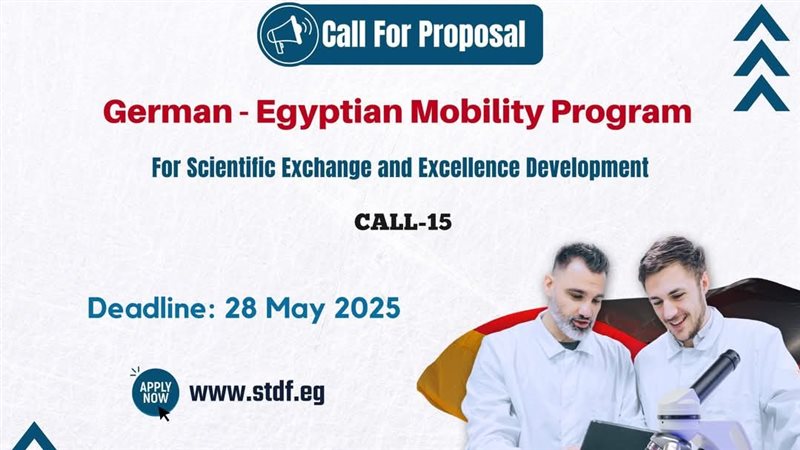 Call For Proposal

German - Egyptian Mobility Program

For Scientific Exchange and Excellence Development

CALL-15

Deadline: 28 May 2025

APPLY NOW

www.stdf.eg